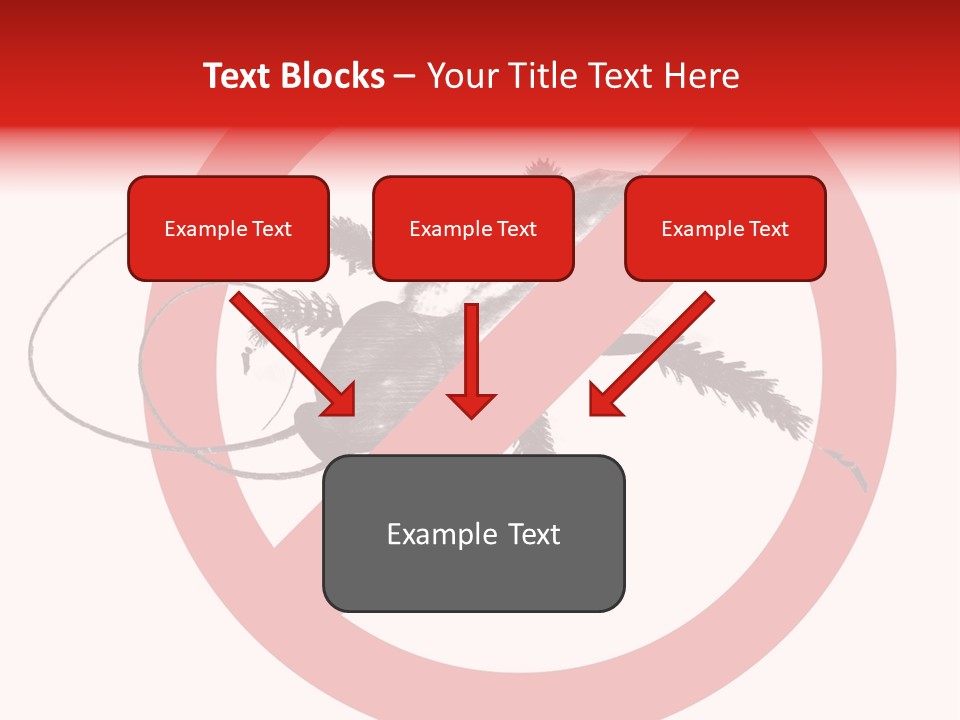 Text Blocks – Your Title Text Here

Example Text

Example Text

Example Text

Example Text